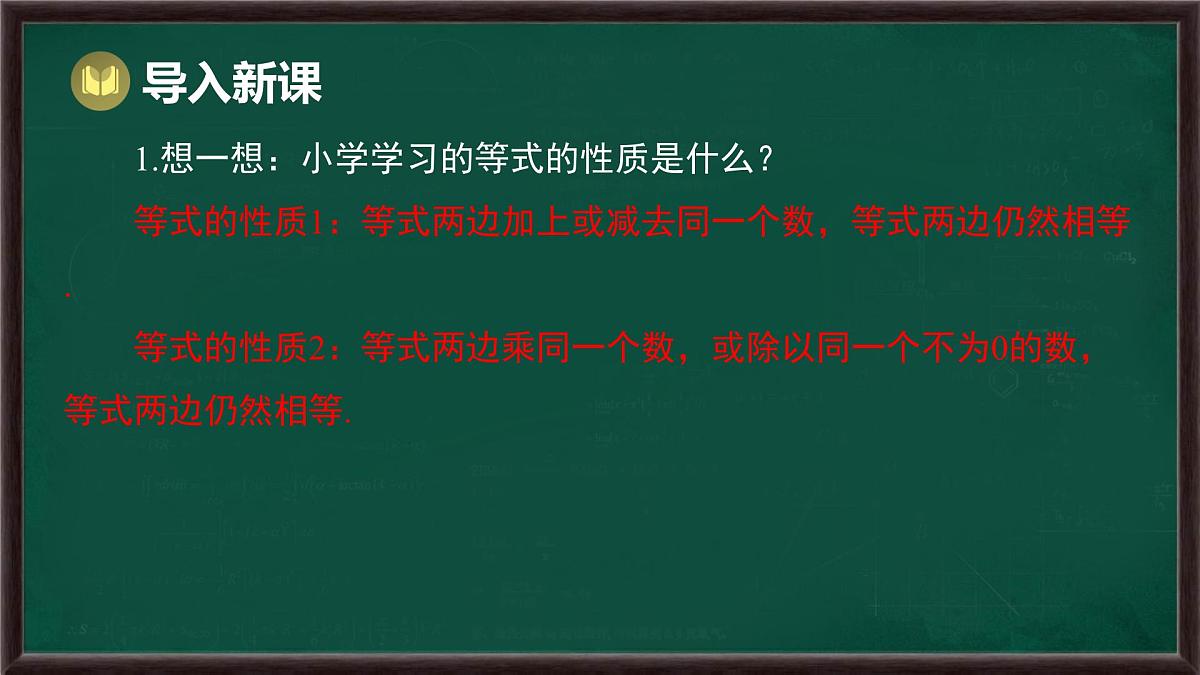 导入新课

1.想一想：小学学习的等式的性质是什么？

等式的性质1：等式两边加上或减去同一个数，等式两边仍然相等.

等式的性质2：等式两边乘同一个数，或除以同一个不为0的数，等式两边仍然相等.